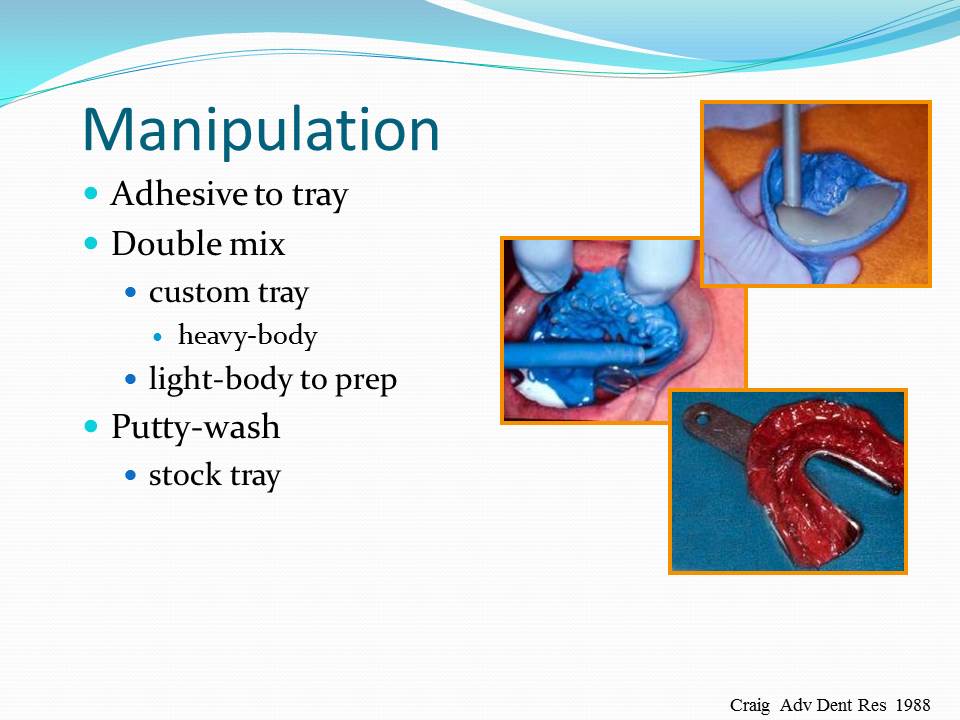 Manipulation

- Adhesive to tray
- Double mix
  - custom tray
    - heavy-body
  - light-body to prep
- Putty-wash
  - stock tray

Craig Adv Dent Res 1988